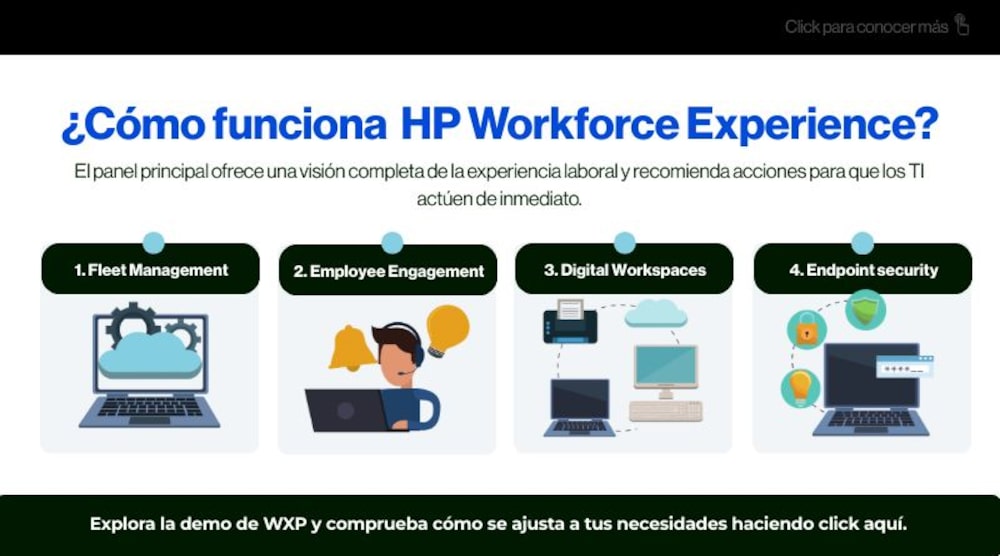 Click para conocer más

¿Cómo funciona HP Workforce Experience?

El panel principal ofrece una visión completa de la experiencia laboral y recomienda acciones para que los TI actúen de inmediato.

1. Fleet Management

2. Employee Engagement

3. Digital Workspaces

4. Endpoint security

Explora la demo de WXP y comprueba cómo se ajusta a tus necesidades haciendo click aquí.